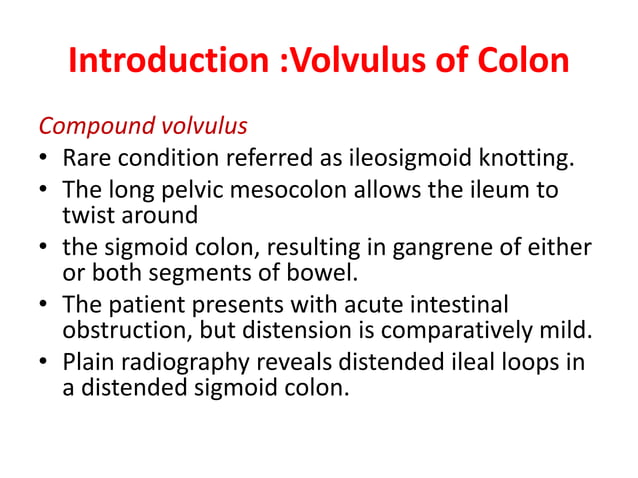 Introduction :Volvulus of Colon

Compound volvulus

• Rare condition referred as ileosigmoid knotting.
• The long pelvic mesocolon allows the ileum to twist around
• the sigmoid colon, resulting in gangrene of either or both segments of bowel.
• The patient presents with acute intestinal obstruction, but distension is comparatively mild.
• Plain radiography reveals distended ileal loops in a distended sigmoid colon.